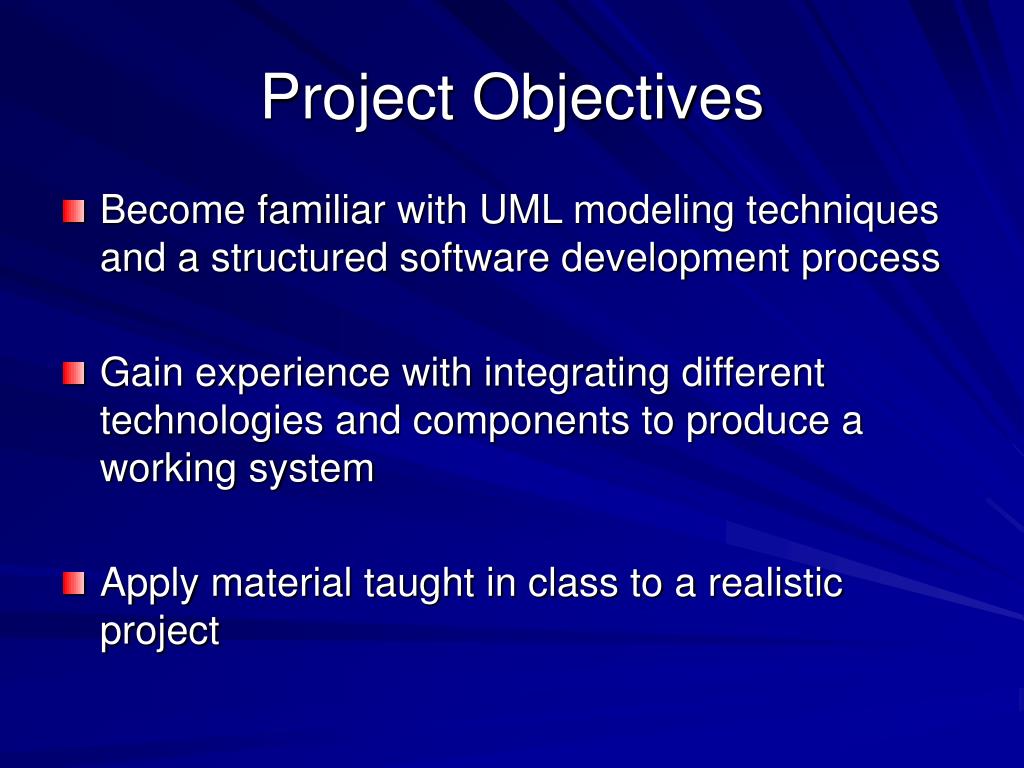 Project Objectives

Become familiar with UML modeling techniques and a structured software development process

Gain experience with integrating different technologies and components to produce a working system

Apply material taught in class to a realistic project